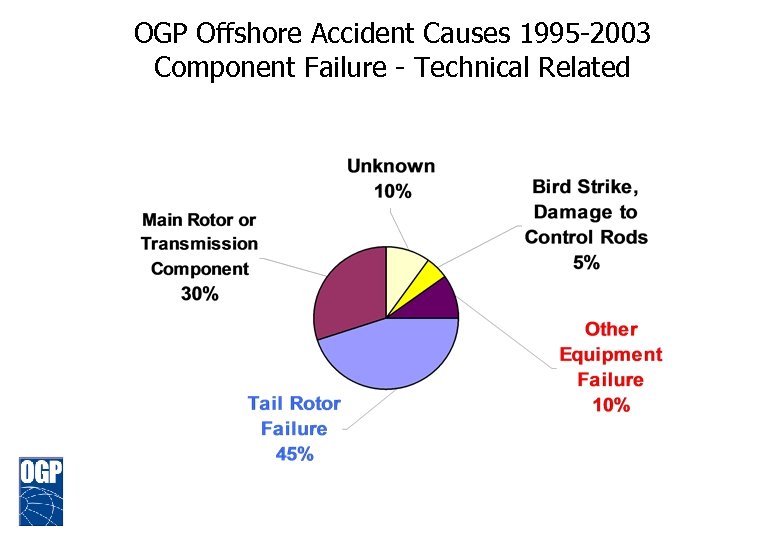 OGP Offshore Accident Causes 1995-2003
Component Failure - Technical Related

Unknown
10%

Bird Strike,
Damage to
Control Rods
5%

Main Rotor or
Transmission
Component
30%

Other
Equipment
Failure
10%

Tail Rotor
Failure
45%

OGP